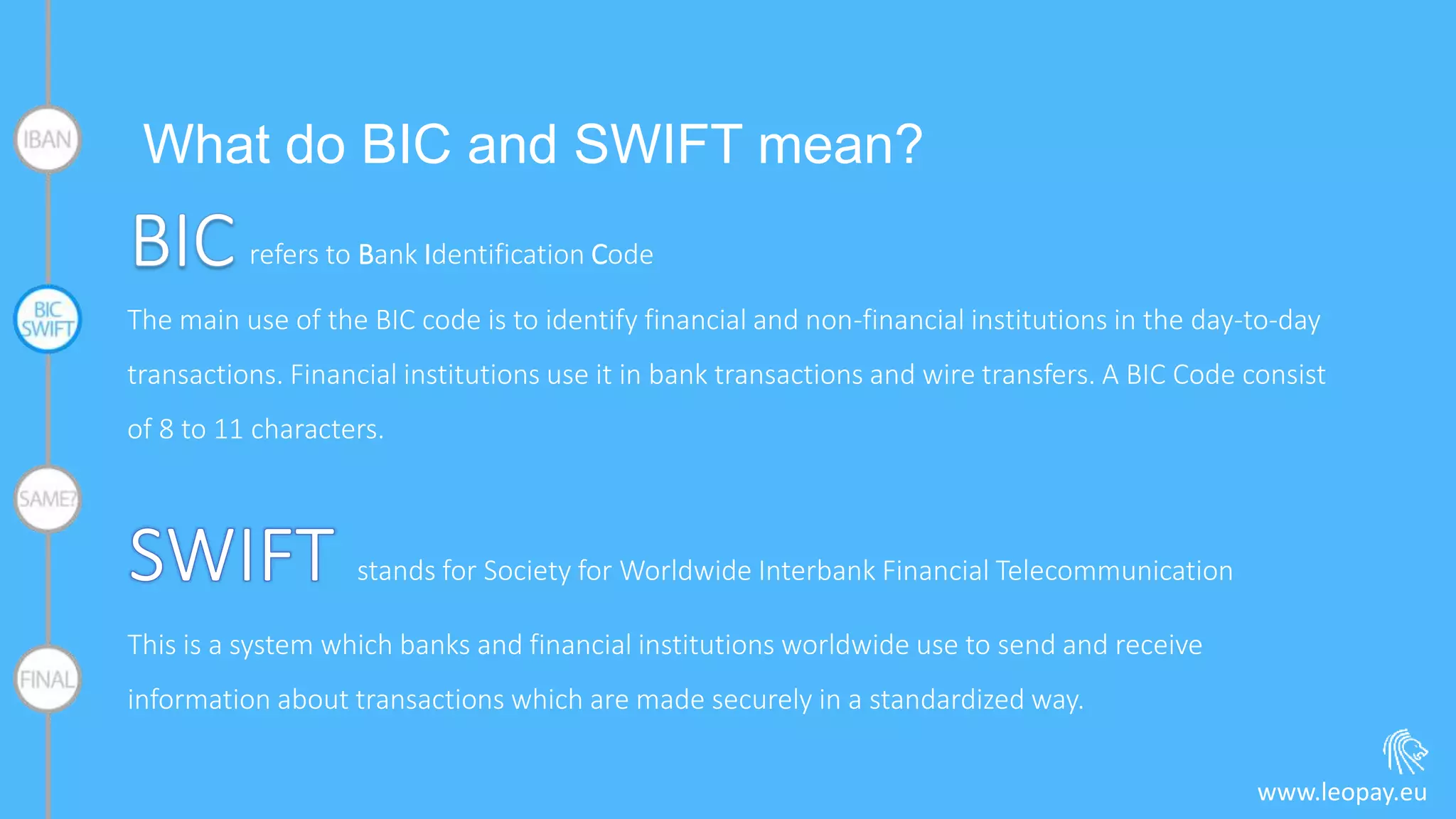 IBAN

BIC SWIFT

SAME?

FINAL

What do BIC and SWIFT mean?

BIC refers to Bank Identification Code

The main use of the BIC code is to identify financial and non-financial institutions in the day-to-day transactions. Financial institutions use it in bank transactions and wire transfers. A BIC Code consist of 8 to 11 characters.

SWIFT stands for Society for Worldwide Interbank Financial Telecommunication

This is a system which banks and financial institutions worldwide use to send and receive information about transactions which are made securely in a standardized way.

www.leopay.eu